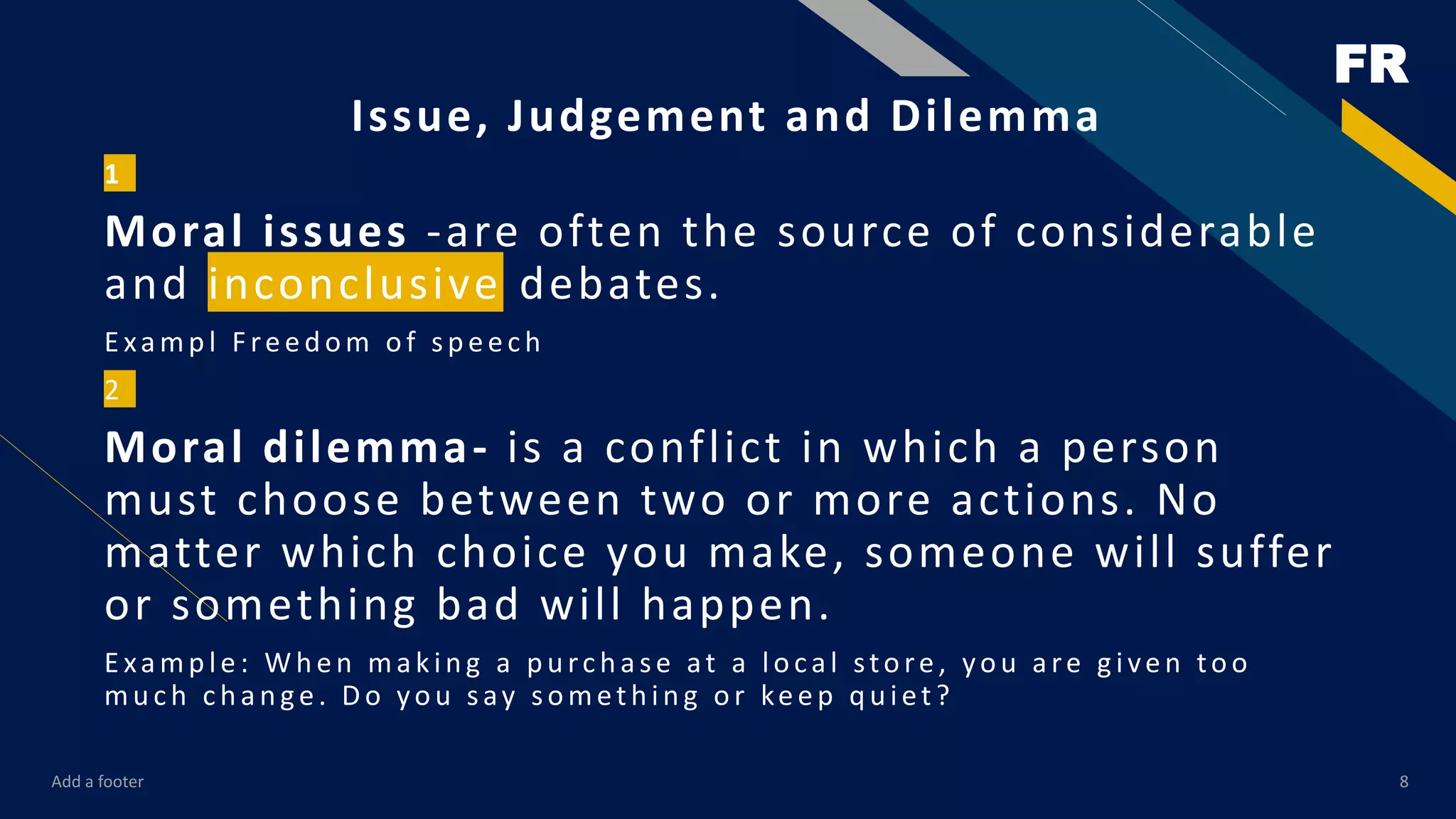 FR

Issue, Judgement and Dilemma

1

Moral issues -are often the source of considerable and inconclusive debates.

Exampl Freedom of speech

2

Moral dilemma- is a conflict in which a person must choose between two or more actions. No matter which choice you make, someone will suffer or something bad will happen.

Example: When making a purchase at a local store, you are given too much change. Do you say something or keep quiet?

Add a footer

8